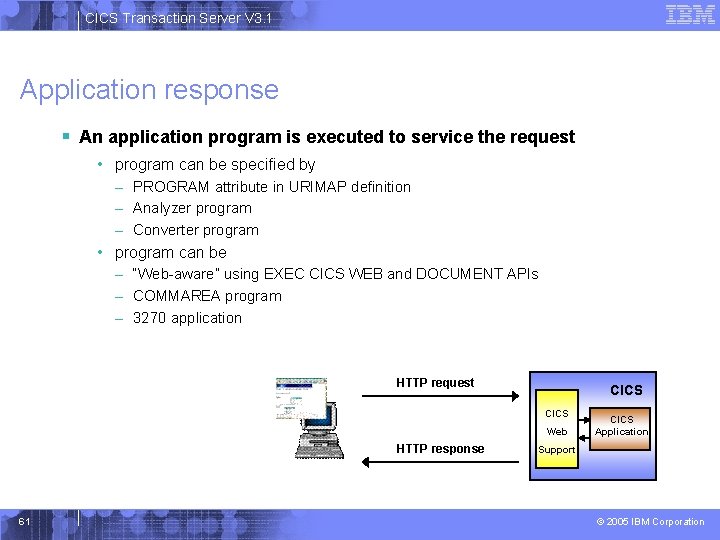 CICS Transaction Server V3.1

IBM

Application response

▪ An application program is executed to service the request

• program can be specified by

– PROGRAM attribute in URIMAP definition

– Analyzer program

– Converter program

• program can be

– "Web-aware" using EXEC CICS WEB and DOCUMENT APIs

– COMMAREA program

– 3270 application

HTTP request

HTTP response

CICS

CICS Web Support

CICS Application

61

© 2005 IBM Corporation